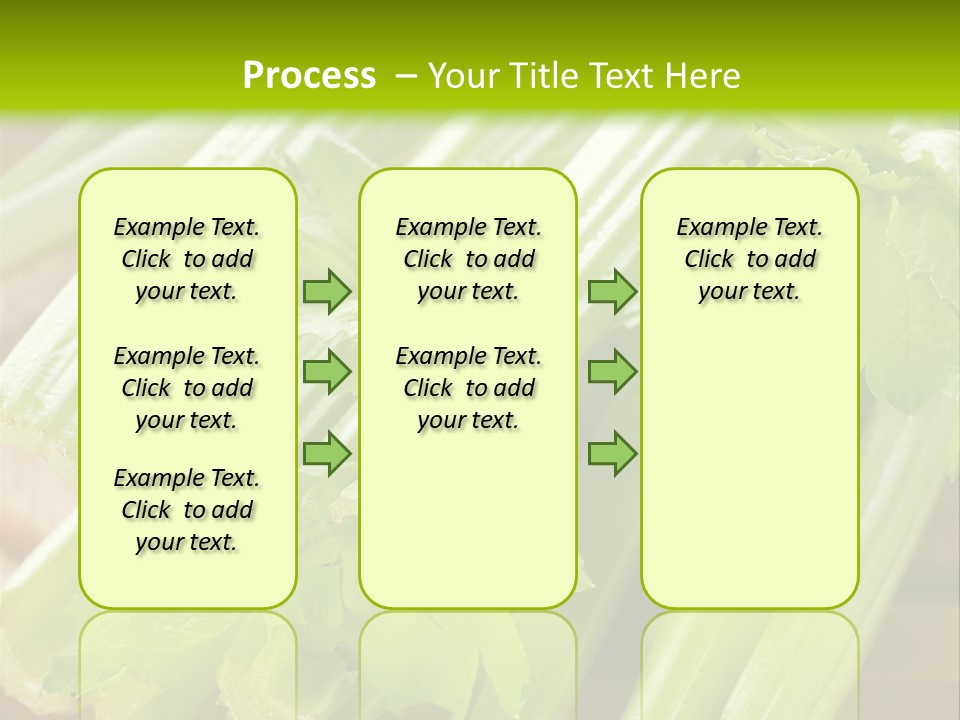 Process – Your Title Text Here

Example Text. Click to add your text.

Example Text. Click to add your text.

Example Text. Click to add your text.

Example Text. Click to add your text.

Example Text. Click to add your text.

Example Text. Click to add your text.